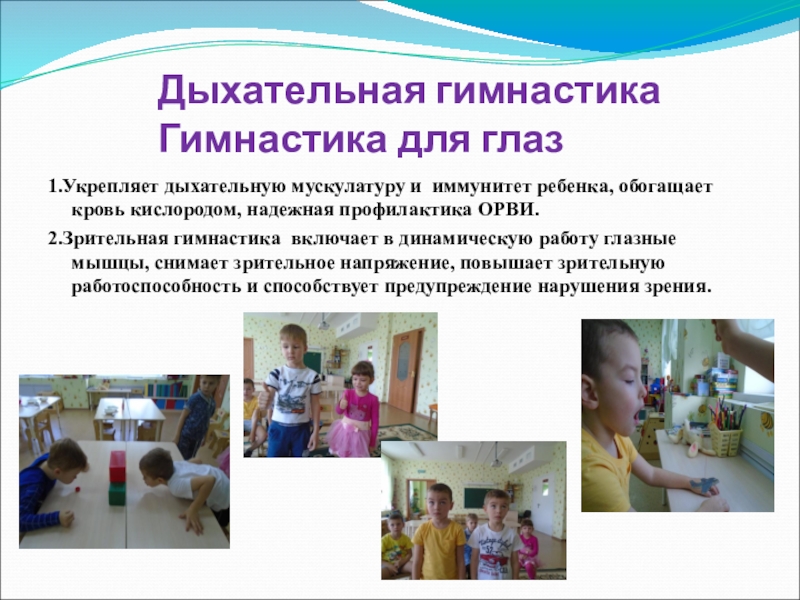 Дыхательная гимнастика
Гимнастика для глаз

1.Укрепляет дыхательную мускулатуру и иммунитет ребенка, обогащает кровь кислородом, надежная профилактика ОРВИ.

2.Зрительная гимнастика включает в динамическую работу глазные мышцы, снимает зрительное напряжение, повышает зрительную работоспособность и способствует предупреждение нарушения зрения.